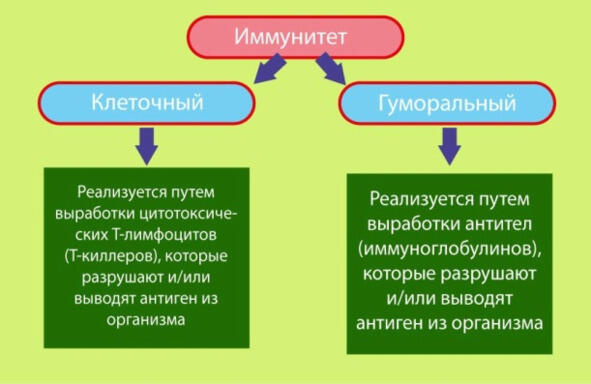 Иммунитет

Клеточный

Гуморальный

Реализуется путем выработки цитотоксических Т-лимфоцитов (Т-киллеров), которые разрушают и/или выводят антиген из организма

Реализуется путем выработки антител (иммуноглобулинов), которые разрушают и/или выводят антиген из организма